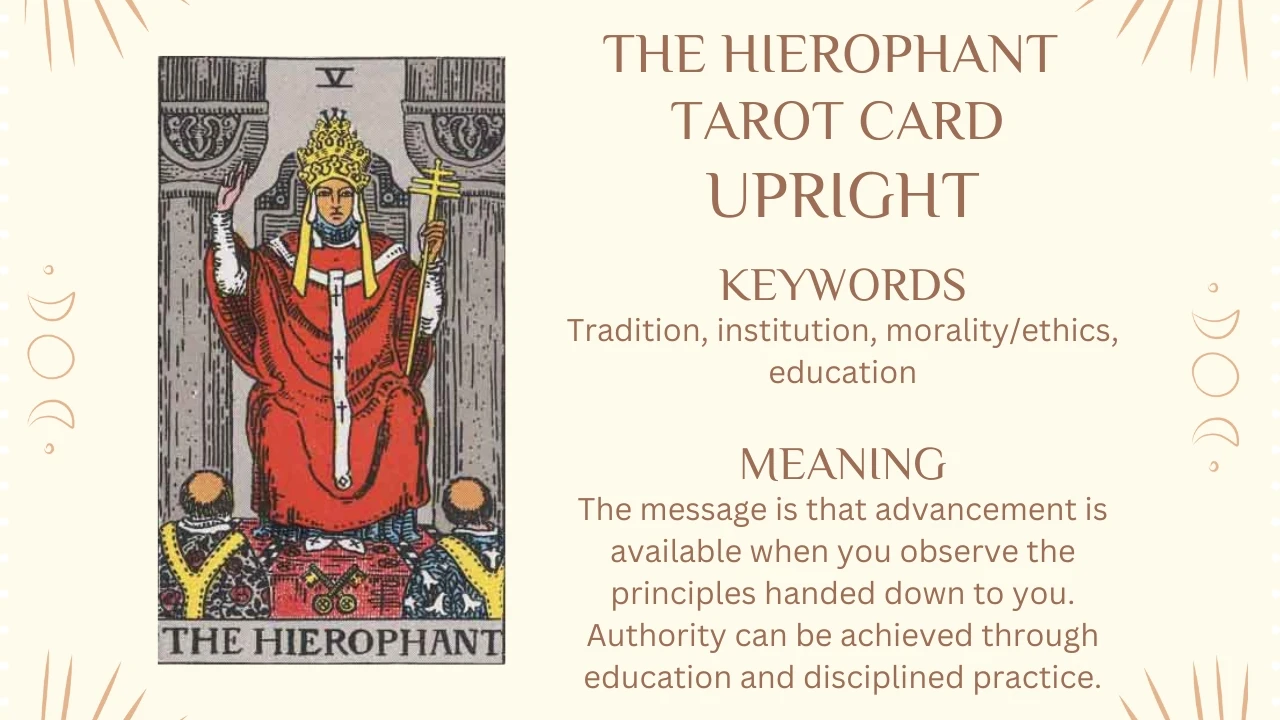 V

THE HIEROPHANT

THE HIEROPHANT TAROT CARD UPRIGHT

KEYWORDS
Tradition, institution, morality/ethics, education

MEANING
The message is that advancement is available when you observe the principles handed down to you. Authority can be achieved through education and disciplined practice.